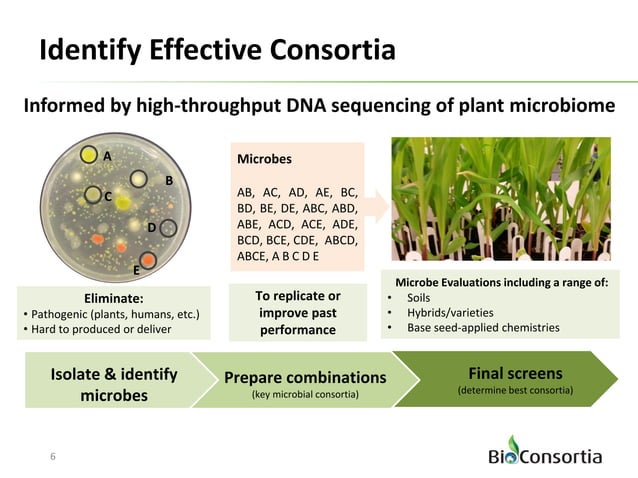 Identify Effective Consortia

Informed by high-throughput DNA sequencing of plant microbiome

A
B
C
D
E

Microbes

AB, AC, AD, AE, BC, BD, BE, DE, ABC, ABD, ABE, ACD, ACE, ADE, BCD, BCE, CDE, ABCD, ABCE, A B C D E

Eliminate:
• Pathogenic (plants, humans, etc.)
• Hard to produced or deliver

To replicate or improve past performance

Microbe Evaluations including a range of:
• Soils
• Hybrids/varieties
• Base seed-applied chemistries

Isolate & identify microbes

Prepare combinations
(key microbial consortia)

Final screens
(determine best consortia)

6

BioConsortia